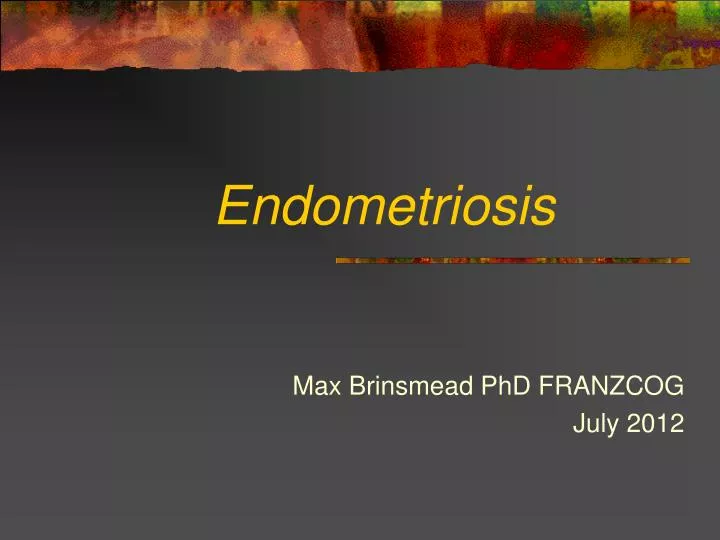 Endometriosis

Max Brinsmead PhD FRANZCOG
July 2012